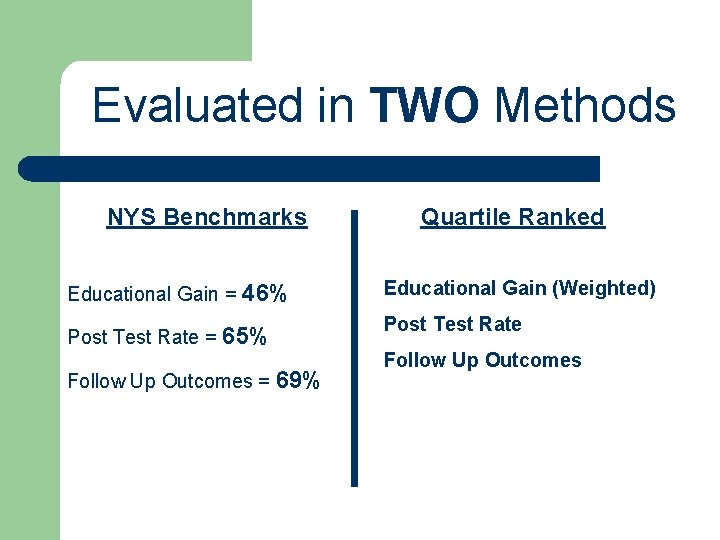 Evaluated in TWO Methods

NYS Benchmarks

Educational Gain = 46%

Post Test Rate = 65%

Follow Up Outcomes = 69%

Quartile Ranked

Educational Gain (Weighted)

Post Test Rate

Follow Up Outcomes